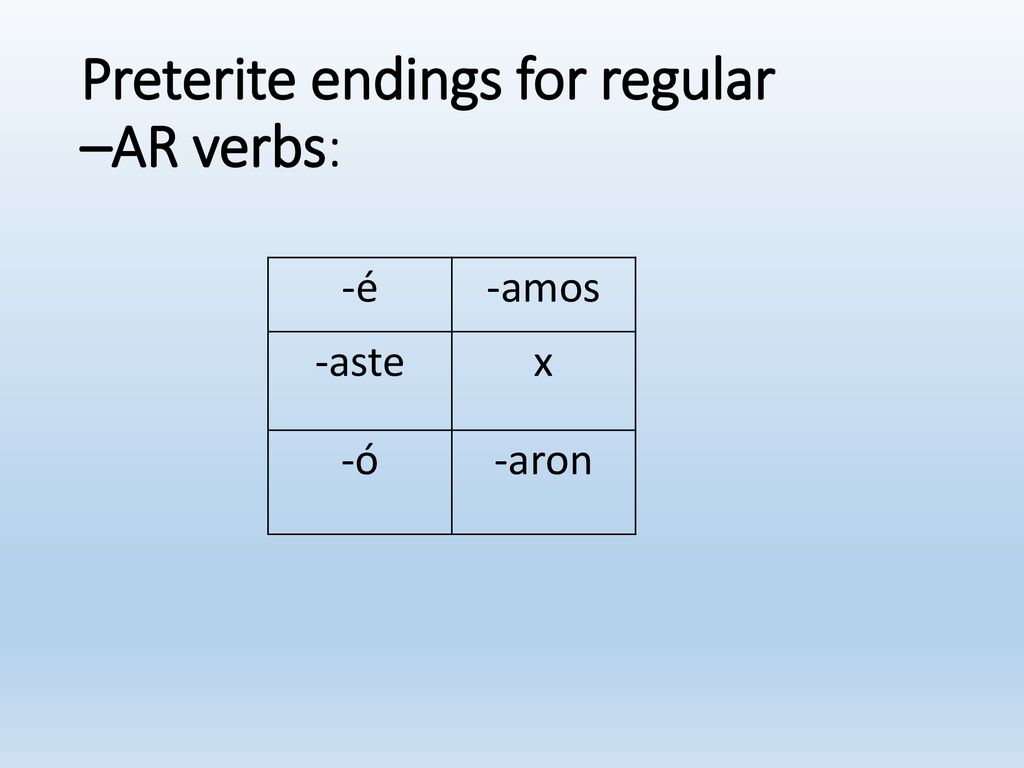 Preterite endings for regular –AR verbs:

| -é | -amos |
|---|---|
| -aste | x |
| -ó | -aron |